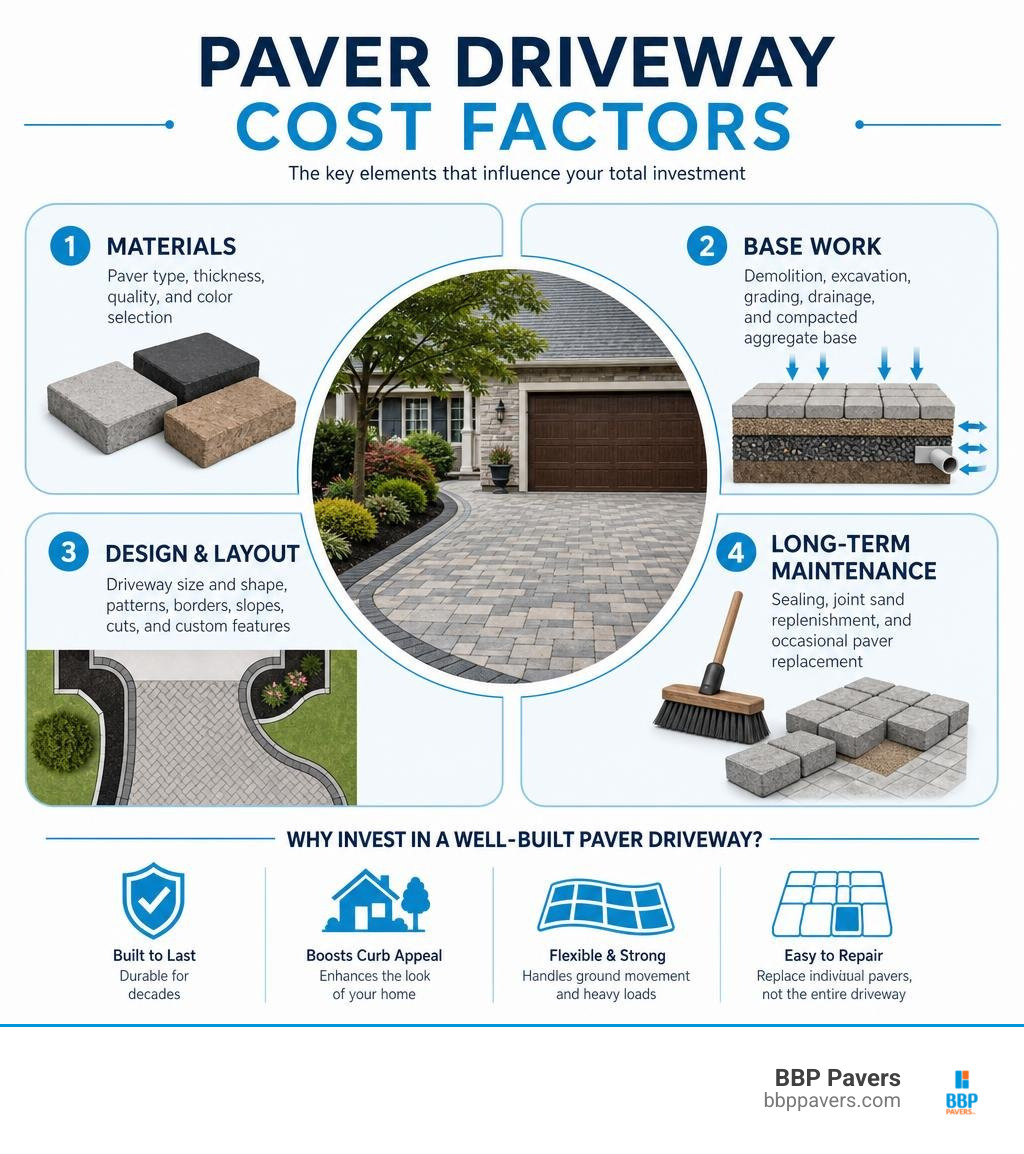 PAVER DRIVEWAY
COST FACTORS

The key elements that influence your total investment

1 MATERIALS
Paver type, thickness, quality, and color selection

2 BASE WORK
Demolition, excavation, grading, drainage, and compacted aggregate base

3 DESIGN & LAYOUT
Driveway size and shape, patterns, borders, slopes, cuts, and custom features

4 LONG-TERM MAINTENANCE
Sealing, joint sand replenishment, and occasional paver replacement

WHY INVEST IN A WELL-BUILT PAVER DRIVEWAY?

Built to Last
Durable for decades

Boosts Curb Appeal
Enhances the look of your home

Flexible & Strong
Handles ground movement and heavy loads

Easy to Repair
Replace individual pavers, not the entire driveway

BBP Pavers
bbppavers.com

BBP
PAVERS